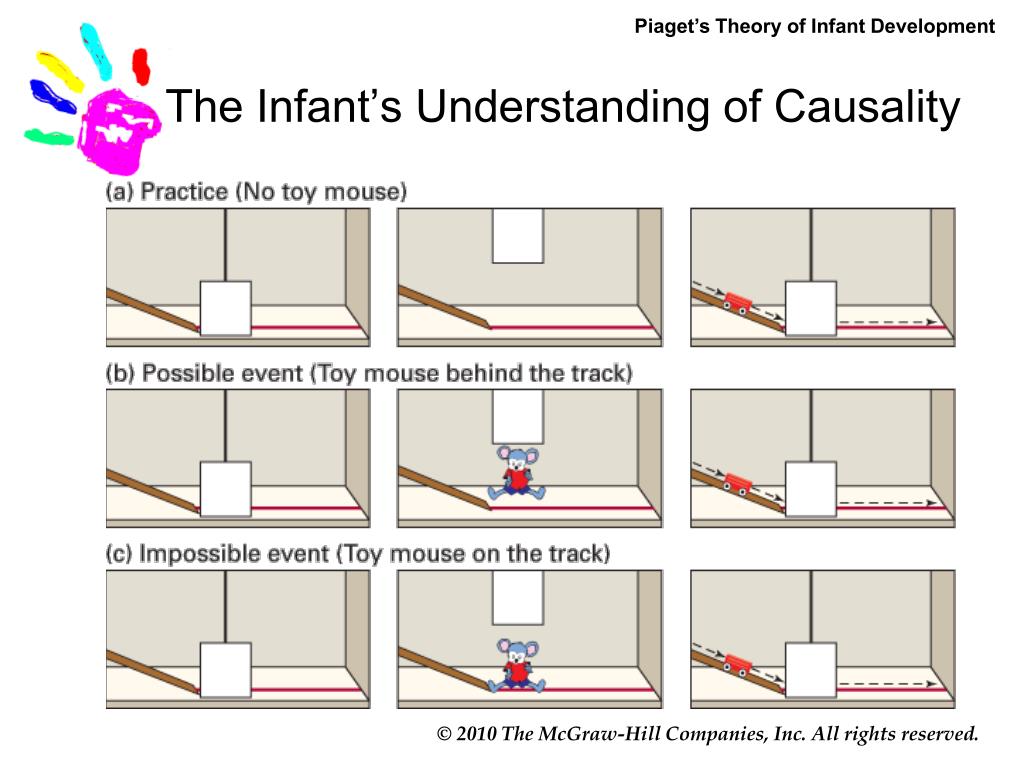 Piaget's Theory of Infant Development

The Infant's Understanding of Causality

(a) Practice (No toy mouse)

(b) Possible event (Toy mouse behind the track)

(c) Impossible event (Toy mouse on the track)

© 2010 The McGraw-Hill Companies, Inc. All rights reserved.